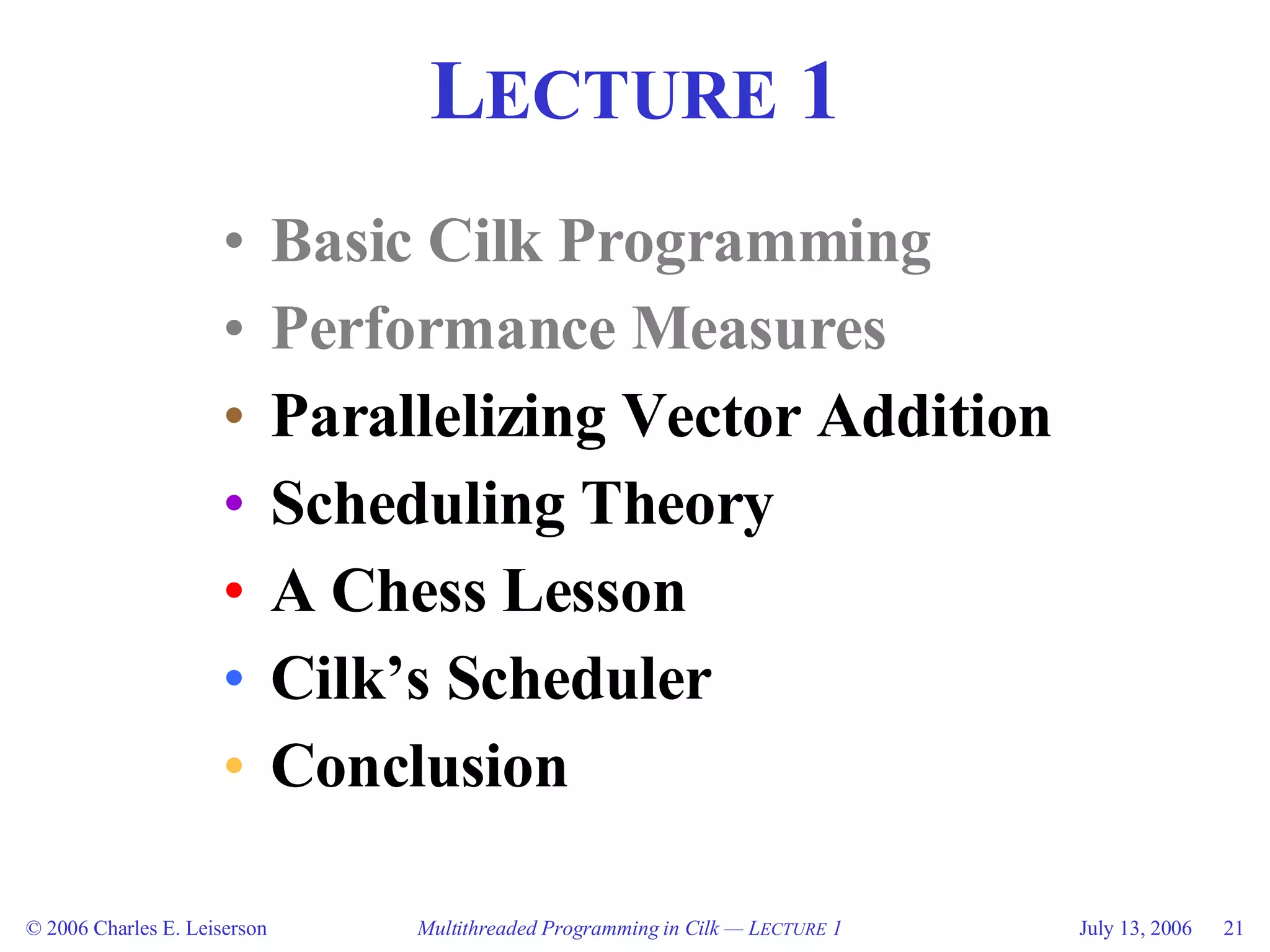 LECTURE 1

• Basic Cilk Programming
• Performance Measures
• Parallelizing Vector Addition
• Scheduling Theory
• A Chess Lesson
• Cilk's Scheduler
• Conclusion

© 2006 Charles E. Leiserson

Multithreaded Programming in Cilk — LECTURE 1

July 13, 2006 21